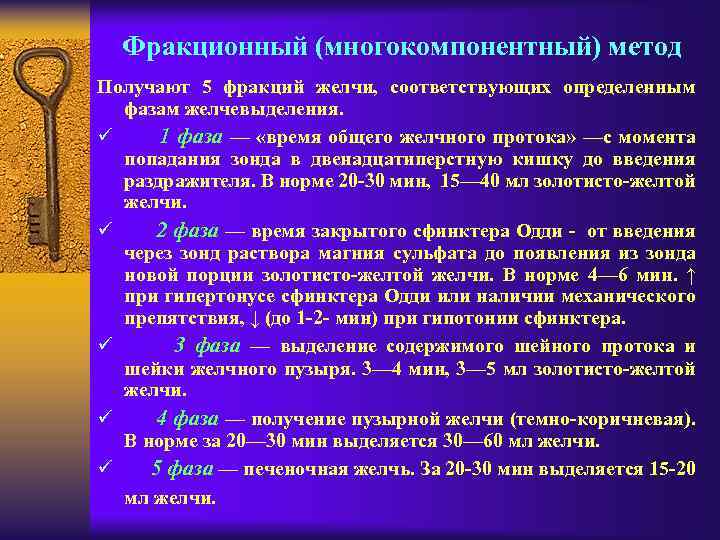 Фракционный (многокомпонентный) метод

Получают 5 фракций желчи, соответствующих определенным фазам желчевыделения.

✓ 1 фаза — «время общего желчного протока» —с момента попадания зонда в двенадцатиперстную кишку до введения раздражителя. В норме 20-30 мин, 15—40 мл золотисто-желтой желчи.

✓ 2 фаза — время закрытого сфинктера Одди - от введения через зонд раствора магния сульфата до появления из зонда новой порции золотисто-желтой желчи. В норме 4—6 мин. ↑ при гипертонусе сфинктера Одди или наличии механического препятствия, ↓ (до 1-2- мин) при гипотонии сфинктера.

✓ 3 фаза — выделение содержимого шейного протока и шейки желчного пузыря. 3—4 мин, 3—5 мл золотисто-желтой желчи.

✓ 4 фаза — получение пузырной желчи (темно-коричневая). В норме за 20—30 мин выделяется 30—60 мл желчи.

✓ 5 фаза — печеночная желчь. За 20-30 мин выделяется 15-20 мл желчи.